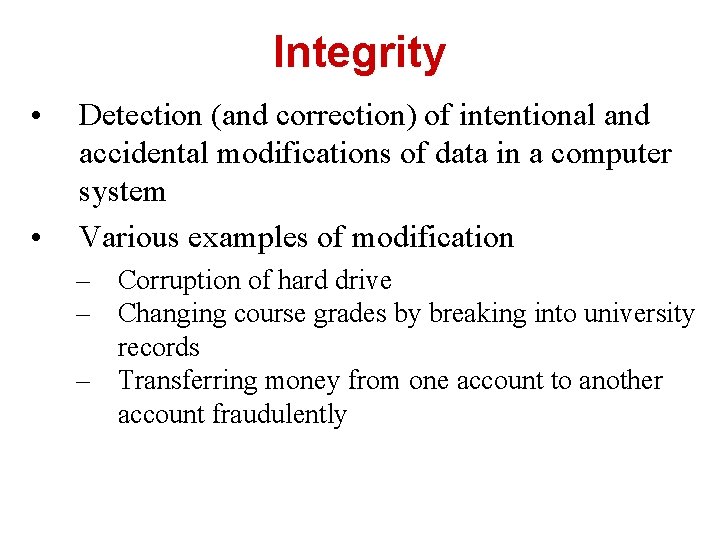 Integrity

• Detection (and correction) of intentional and accidental modifications of data in a computer system

• Various examples of modification
  – Corruption of hard drive
  – Changing course grades by breaking into university records
  – Transferring money from one account to another account fraudulently